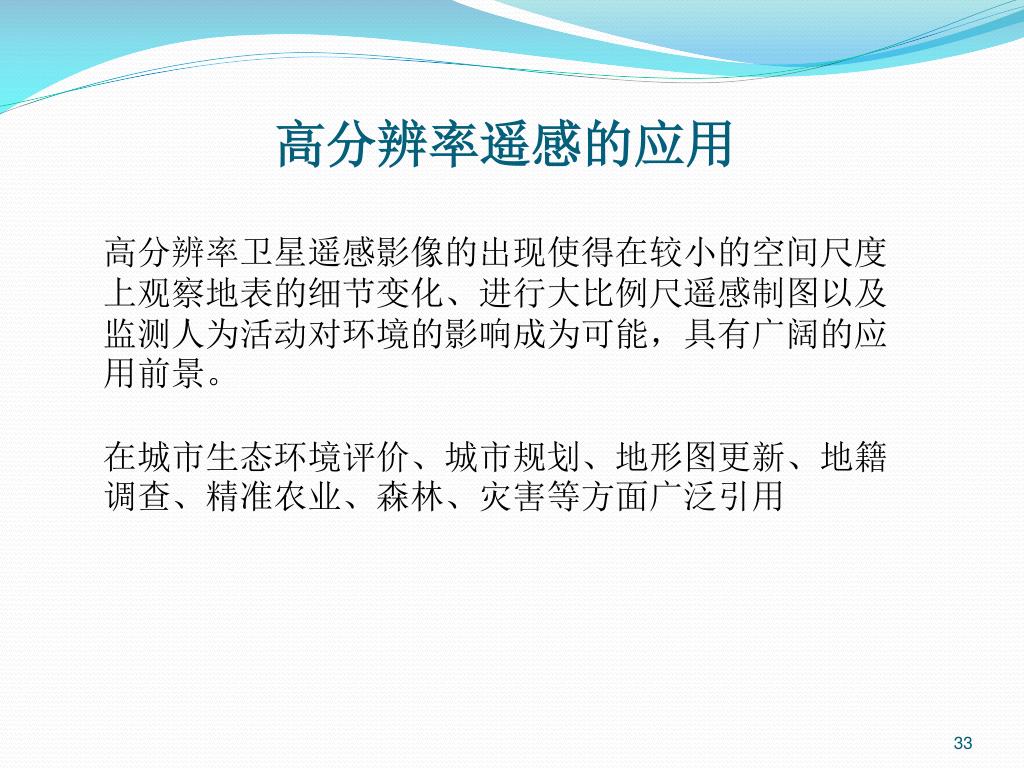 高分辨率遥感的应用

高分辨率卫星遥感影像的出现使得在较小的空间尺度上观察地表的细节变化、进行大比例尺遥感制图以及监测人为活动对环境的影响成为可能，具有广阔的应用前景。

在城市生态环境评价、城市规划、地形图更新、地籍调查、精准农业、森林、灾害等方面广泛引用

33